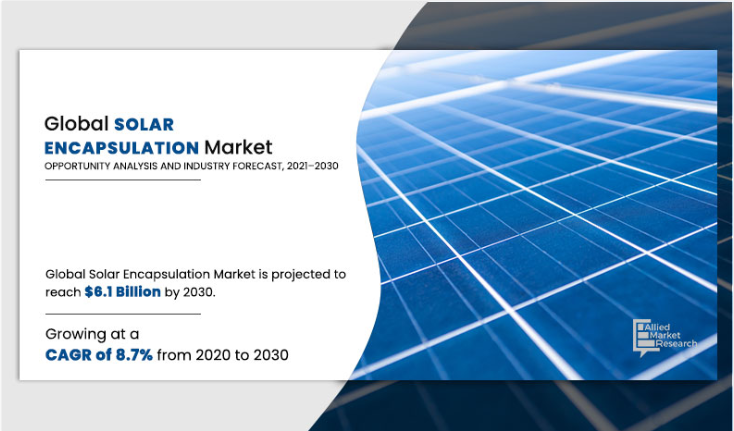 Global SOLAR ENCAPSULATION Market
OPPORTUNITY ANALYSIS AND INDUSTRY FORECAST, 2021–2030

Global Solar Encapsulation Market is projected to reach $6.1 Billion by 2030.

Growing at a CAGR of 8.7% from 2020 to 2030

Allied Market Research